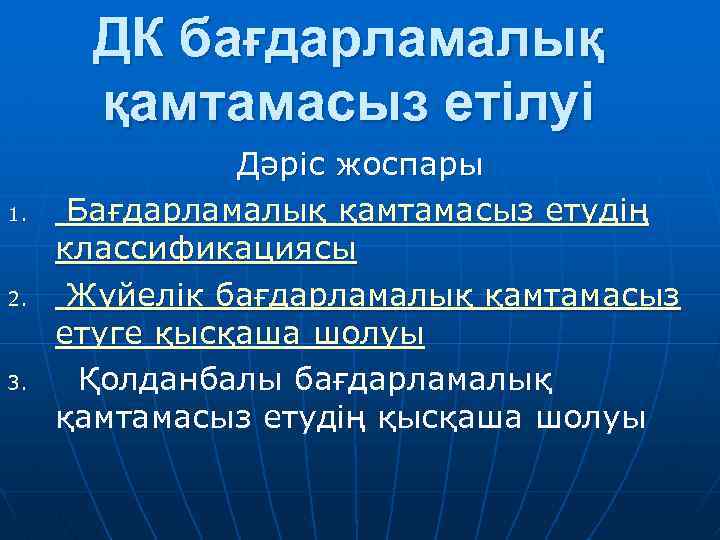 ДК бағдарламалық қамтамасыз етілуі

Дәріс жоспары

1. Бағдарламалық қамтамасыз етудің классификациясы

2. Жүйелік бағдарламалық қамтамасыз етуге қысқаша шолуы

3. Қолданбалы бағдарламалық қамтамасыз етудің қысқаша шолуы